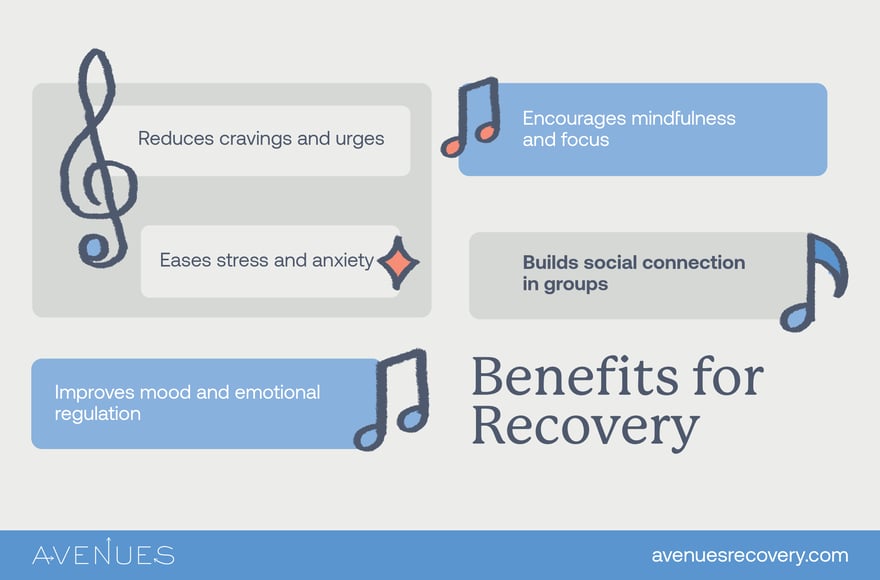 Reduces cravings and urges

Eases stress and anxiety

Encourages mindfulness and focus

Builds social connection in groups

Improves mood and emotional regulation

Benefits for Recovery

AVENUES

avenuesrecovery.com